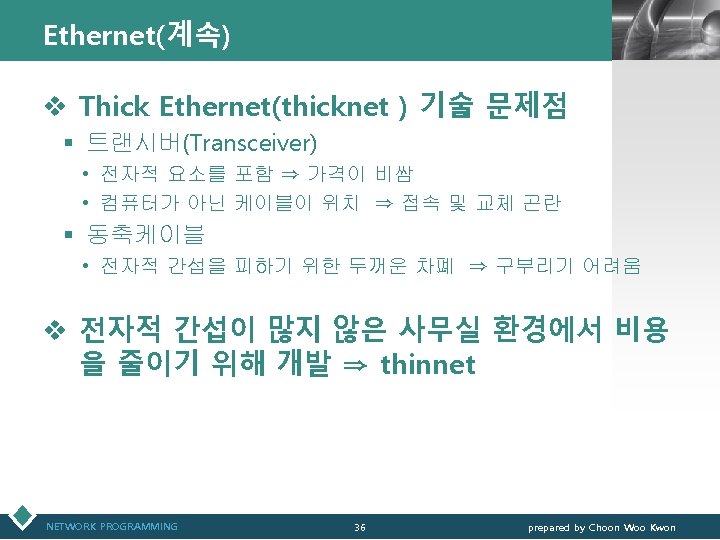 Ethernet(계속)

❖ Thick Ethernet(thicknet ) 기술 문제점

▪ 트랜시버(Transceiver)

• 전자적 요소를 포함 ⇒ 가격이 비쌈

• 컴퓨터가 아닌 케이블이 위치 ⇒ 접속 및 교체 곤란

▪ 동축케이블

• 전자적 간섭을 피하기 위한 두꺼운 차폐 ⇒ 구부리기 어려움

❖ 전자적 간섭이 많지 않은 사무실 환경에서 비용을 줄이기 위해 개발 ⇒ thinnet

NETWORK PROGRAMMING

36

prepared by Choon Woo Kwon